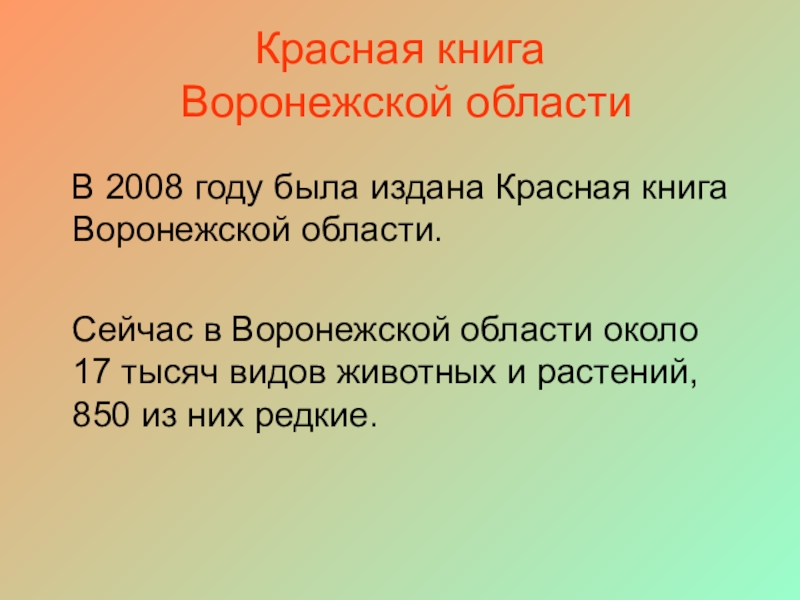 Красная книга Воронежской области

В 2008 году была издана Красная книга Воронежской области.

Сейчас в Воронежской области около 17 тысяч видов животных и растений, 850 из них редкие.